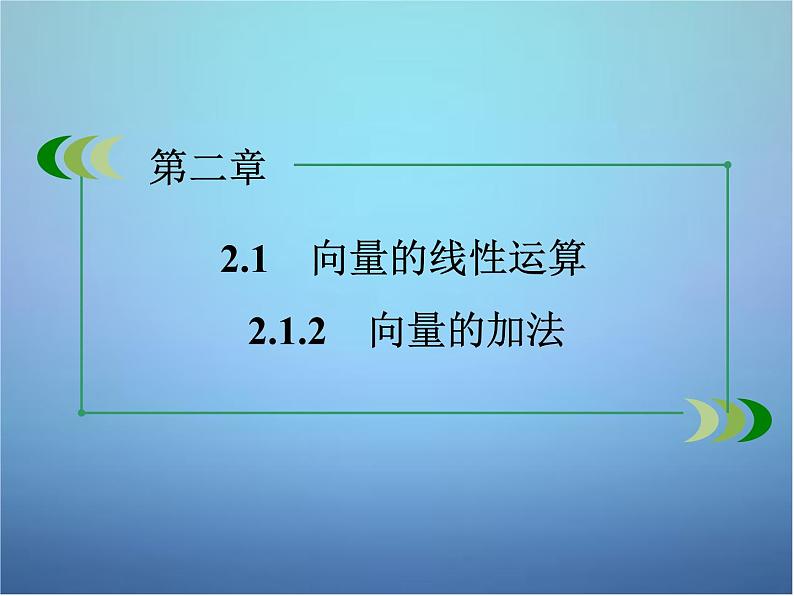 第二章

2.1　向量的线性运算

2.1.2　向量的加法